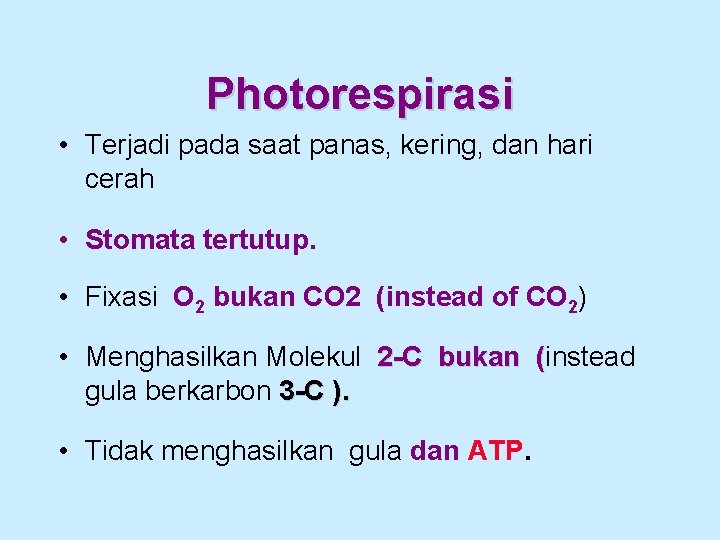 Photorespirasi

• Terjadi pada saat panas, kering, dan hari cerah

• Stomata tertutup.

• Fixasi $O_2$ bukan CO2 (instead of $CO_2$)

• Menghasilkan Molekul 2-C bukan (instead gula berkarbon 3-C ).

• Tidak menghasilkan gula dan ATP.